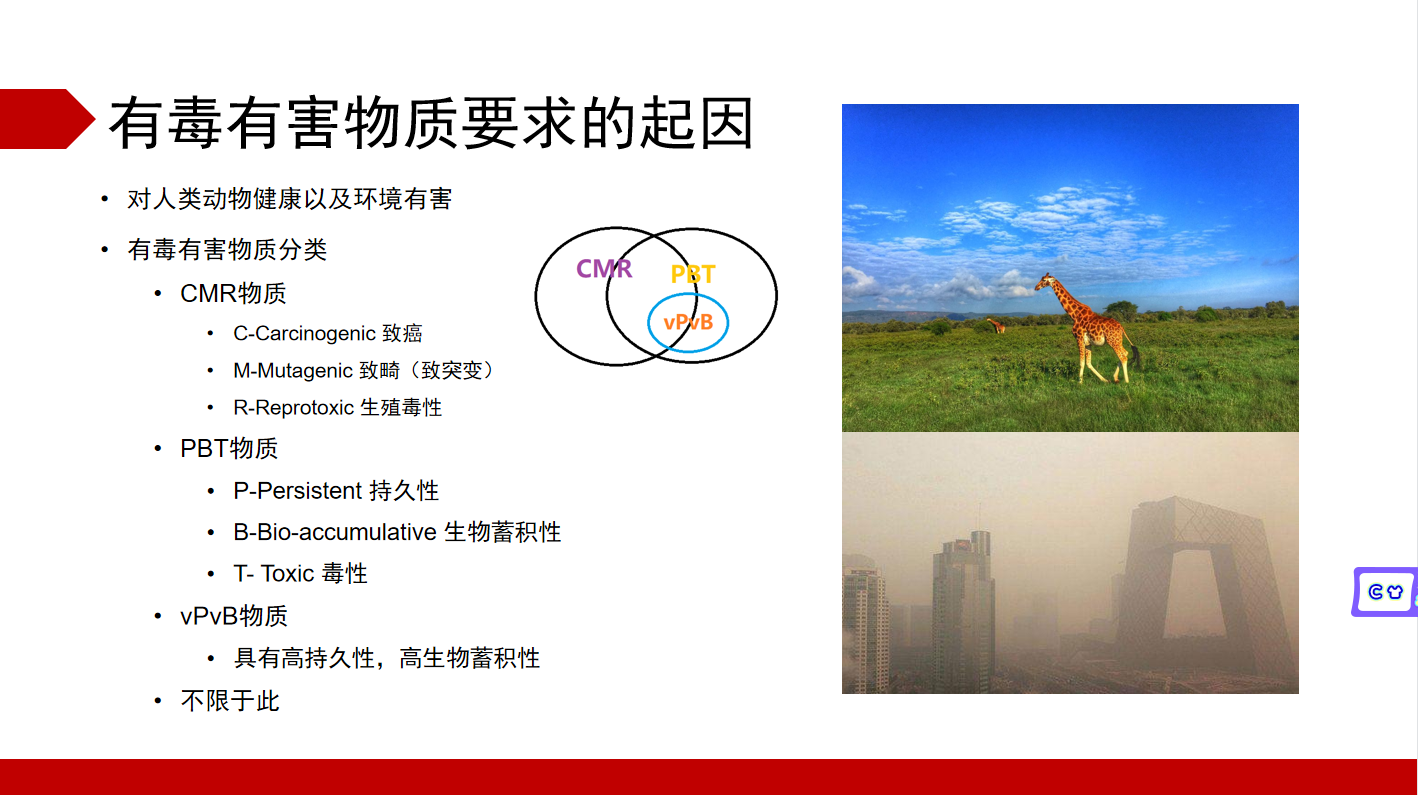 有毒有害物质要求的起因

• 对人类动物健康以及环境有害
• 有毒有害物质分类
  • CMR物质
    • C-Carcinogenic 致癌
    • M-Mutagenic 致畸（致突变）
    • R-Reprotoxic 生殖毒性
  • PBT物质
    • P-Persistent 持久性
    • B-Bio-accumulative 生物蓄积性
    • T- Toxic 毒性
  • vPvB物质
    • 具有高持久性，高生物蓄积性
  • 不限于此

CMR
PBT
vPvB